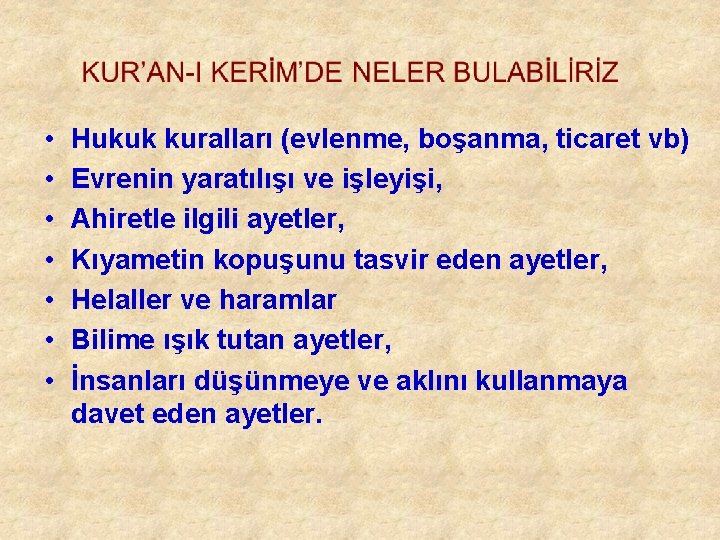 KUR'AN-I KERİM'DE NELER BULABİLİRİZ

• Hukuk kuralları (evlenme, boşanma, ticaret vb)
• Evrenin yaratılışı ve işleyişi,
• Ahiretle ilgili ayetler,
• Kıyametin kopuşunu tasvir eden ayetler,
• Helaller ve haramlar
• Bilime ışık tutan ayetler,
• İnsanları düşünmeye ve aklını kullanmaya davet eden ayetler.